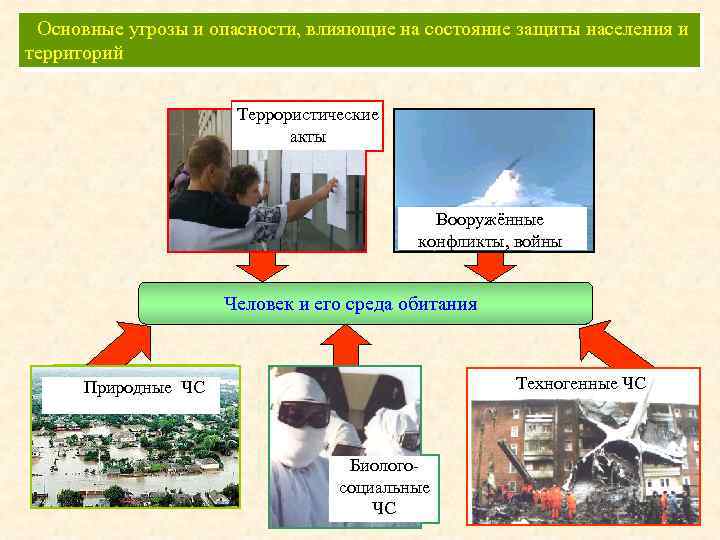 Основные угрозы и опасности, влияющие на состояние защиты населения и территорий

Террористические акты

Вооружённые конфликты, войны

Человек и его среда обитания

Природные ЧС

Биолого-социальные ЧС

Техногенные ЧС